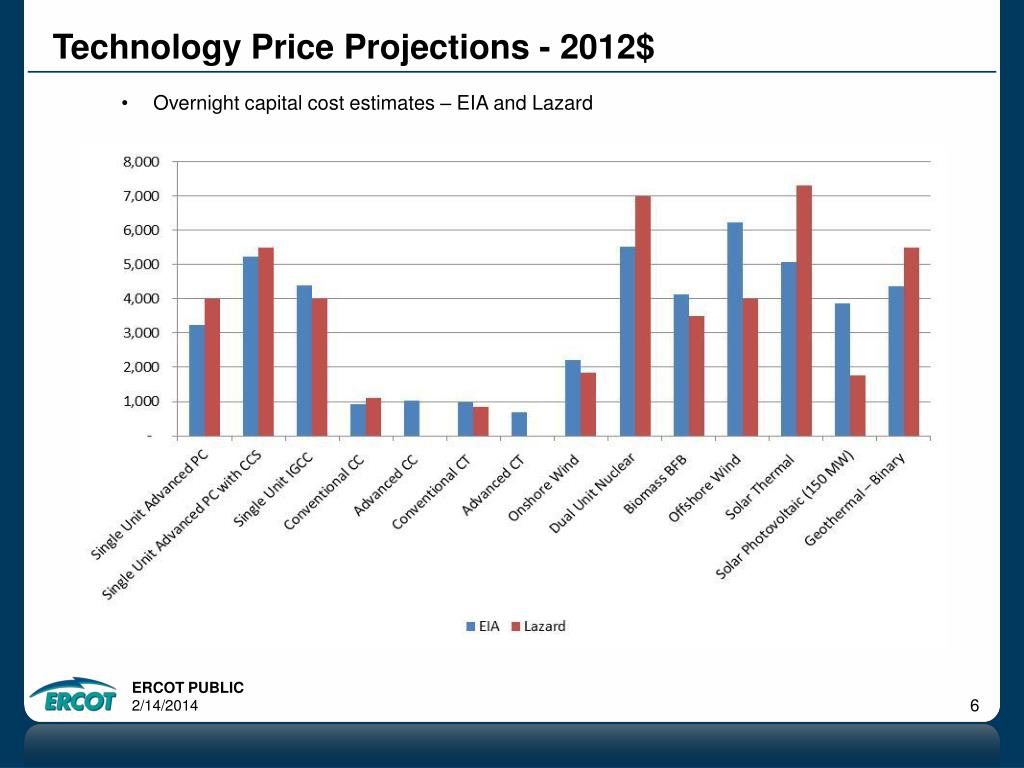 Technology Price Projections - 2012$

• Overnight capital cost estimates – EIA and Lazard

8,000
7,000
6,000
5,000
4,000
3,000
2,000
1,000
-

Single Unit Advanced PC
Single Unit Advanced PC with CCS
Single Unit IGCC
Conventional CC
Advanced CC
Conventional CT
Advanced CT
Onshore Wind
Dual Unit Nuclear
Biomass BFB
Offshore Wind
Solar Thermal
Solar Photovoltaic (150 MW)
Geothermal – Binary

EIA Lazard

ERCOT
ERCOT PUBLIC
2/14/2014
6